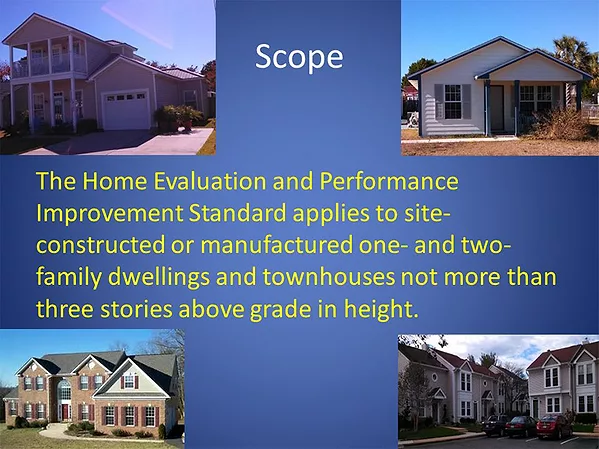 Scope

The Home Evaluation and Performance Improvement Standard applies to site-constructed or manufactured one- and two-family dwellings and townhouses not more than three stories above grade in height.